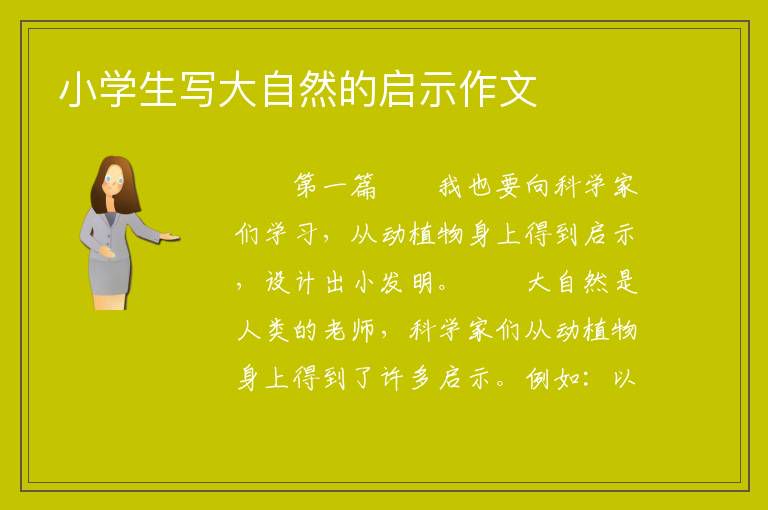 小学生写大自然的启示作文

第一篇　　我也要向科学家们学习，从动植物身上得到启示，设计出小发明。　　大自然是人类的老师，科学家们从动植物身上得到了许多启示。例如：以